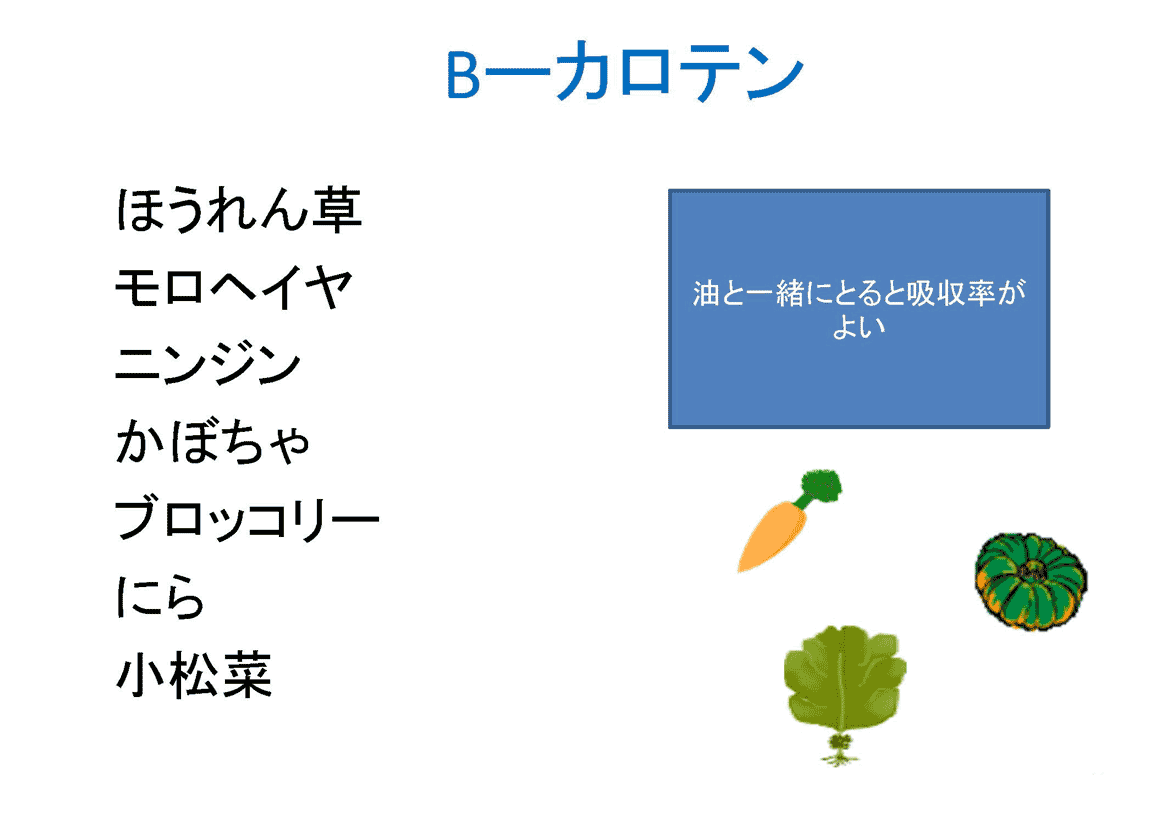 Bーカロテン

ほうれん草
モロヘイヤ
ニンジン
かぼちゃ
ブロッコリー
にら
小松菜

油と一緒にとると吸収率がよい